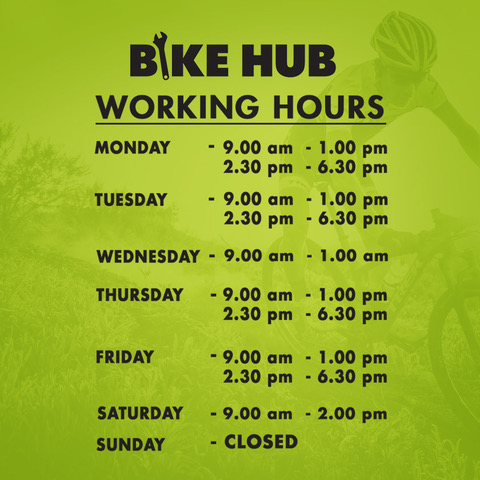 BIKE HUB
WORKING HOURS

MONDAY - 9.00 am - 1.00 pm
2.30 pm - 6.30 pm

TUESDAY - 9.00 am - 1.00 pm
2.30 pm - 6.30 pm

WEDNESDAY - 9.00 am - 1.00 am

THURSDAY - 9.00 am - 1.00 pm
2.30 pm - 6.30 pm

FRIDAY - 9.00 am - 1.00 pm
2.30 pm - 6.30 pm

SATURDAY - 9.00 am - 2.00 pm

SUNDAY - CLOSED